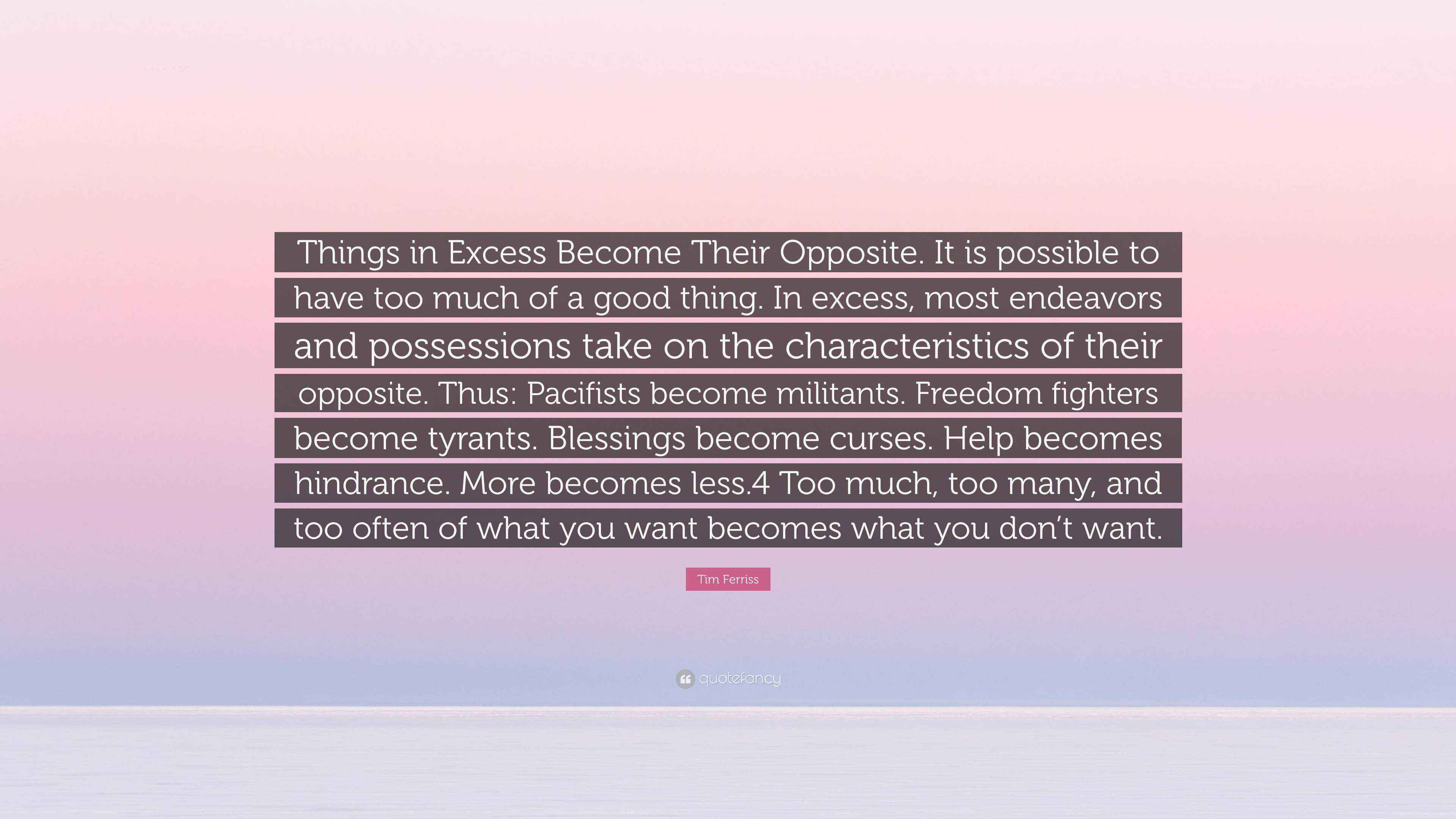 Things in Excess Become Their Opposite. It is possible to have too much of a good thing. In excess, most endeavors and possessions take on the characteristics of their opposite. Thus: Pacifists become militants. Freedom fighters become tyrants. Blessings become curses. Help becomes hindrance. More becomes less.4 Too much, too many, and too often of what you want becomes what you don't want.

Tim Ferriss

quotefancy